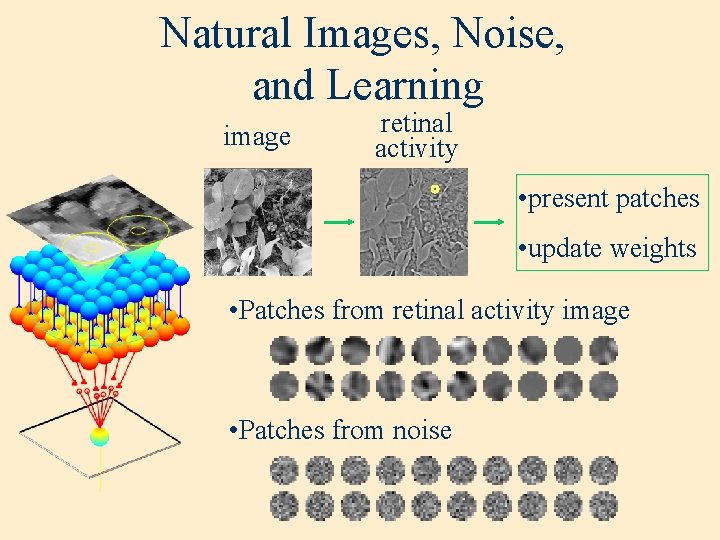 Natural Images, Noise, and Learning

image

retinal activity

•present patches

•update weights

•Patches from retinal activity image

•Patches from noise